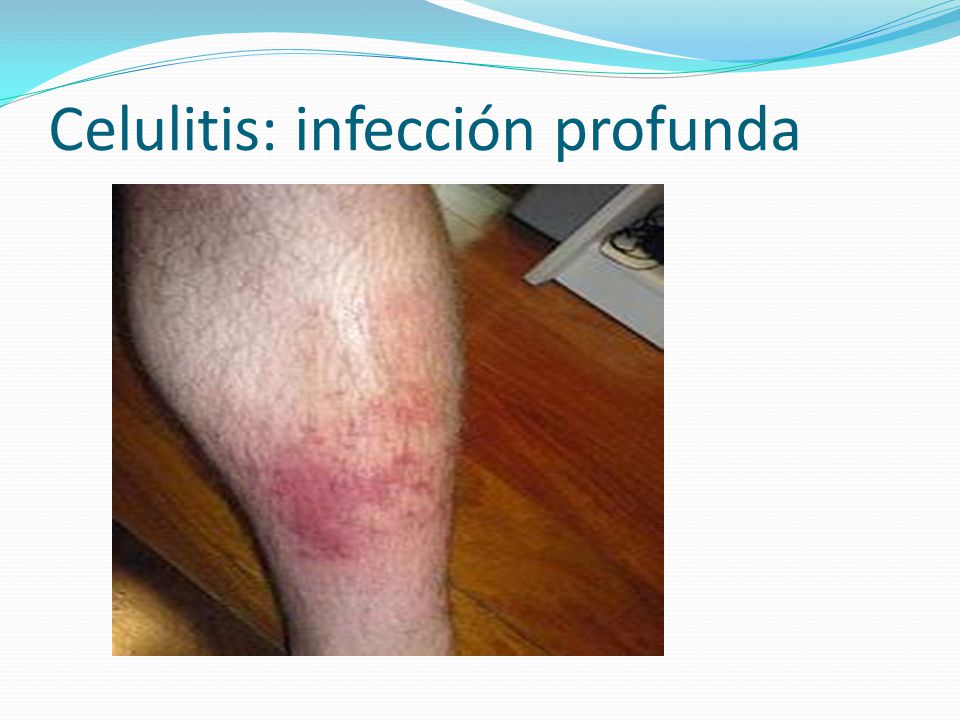 Celulitis: infección profunda